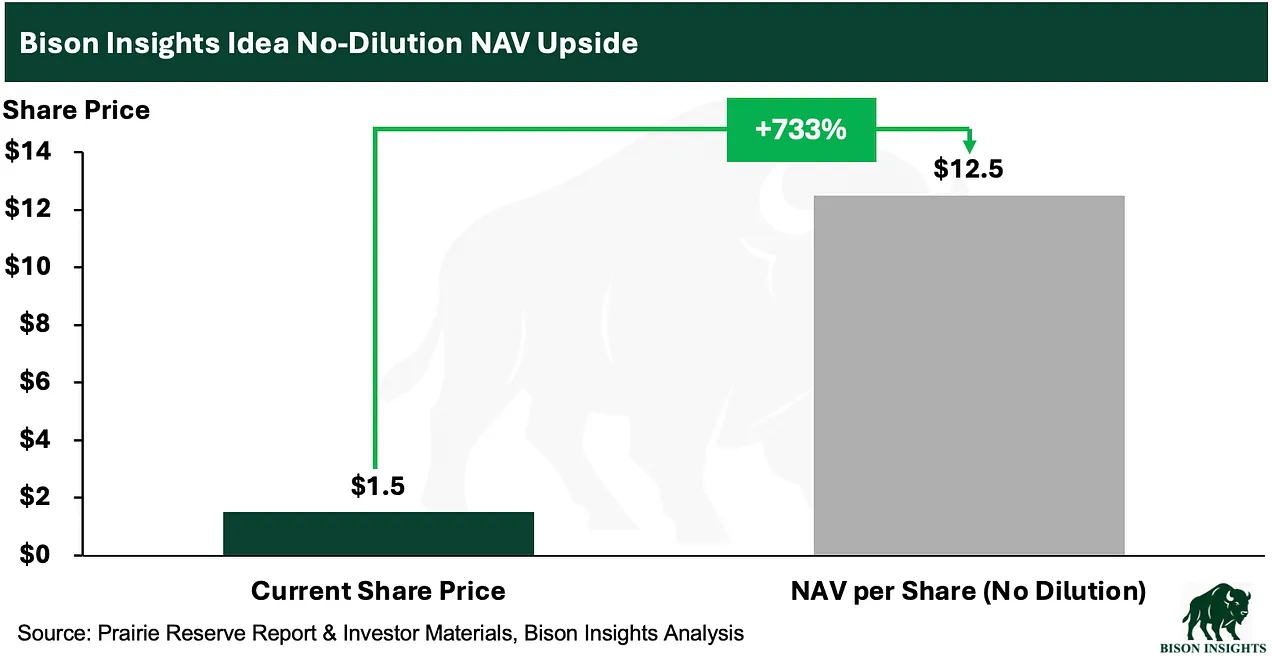 Bison Insights Idea No-Dilution NAV Upside

Share Price

$14
$12
$10
$8
$6
$4
$2
$0

+733%

$12.5

$1.5

Current Share Price

NAV per Share (No Dilution)

Source: Prairie Reserve Report & Investor Materials, Bison Insights Analysis

BISON INSIGHTS